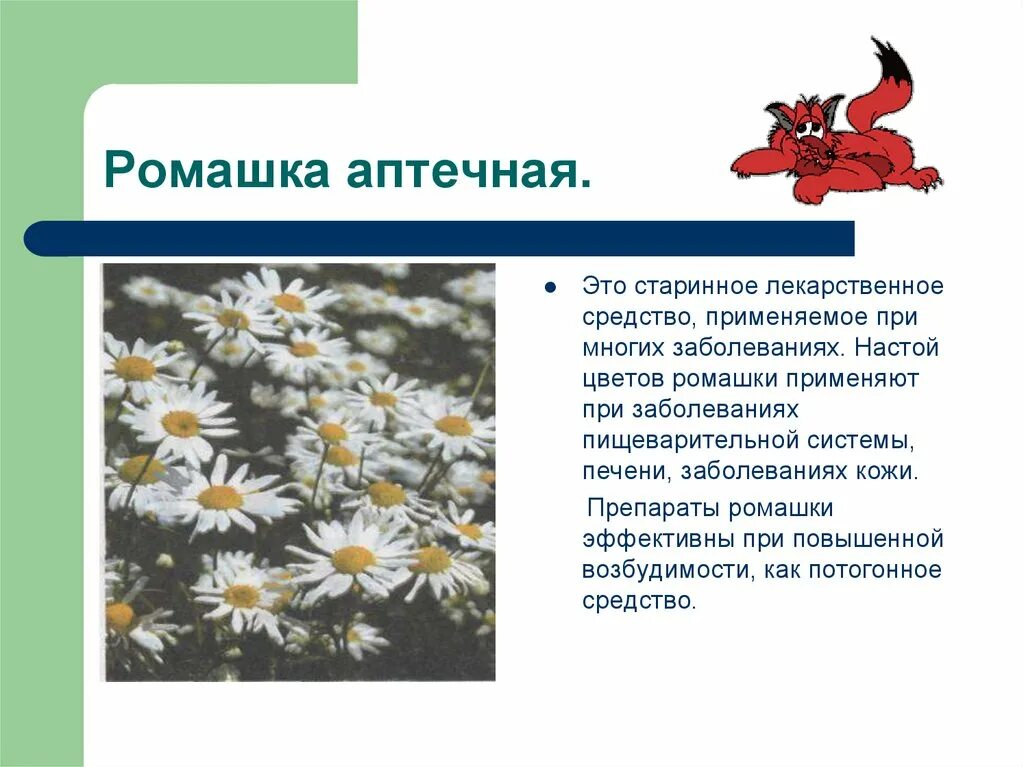 Ромашка аптечная.

Это старинное лекарственное средство, применяемое при многих заболеваниях. Настой цветов ромашки применяют при заболеваниях пищеварительной системы, печени, заболеваниях кожи.

Препараты ромашки эффективны при повышенной возбудимости, как потогонное средство.